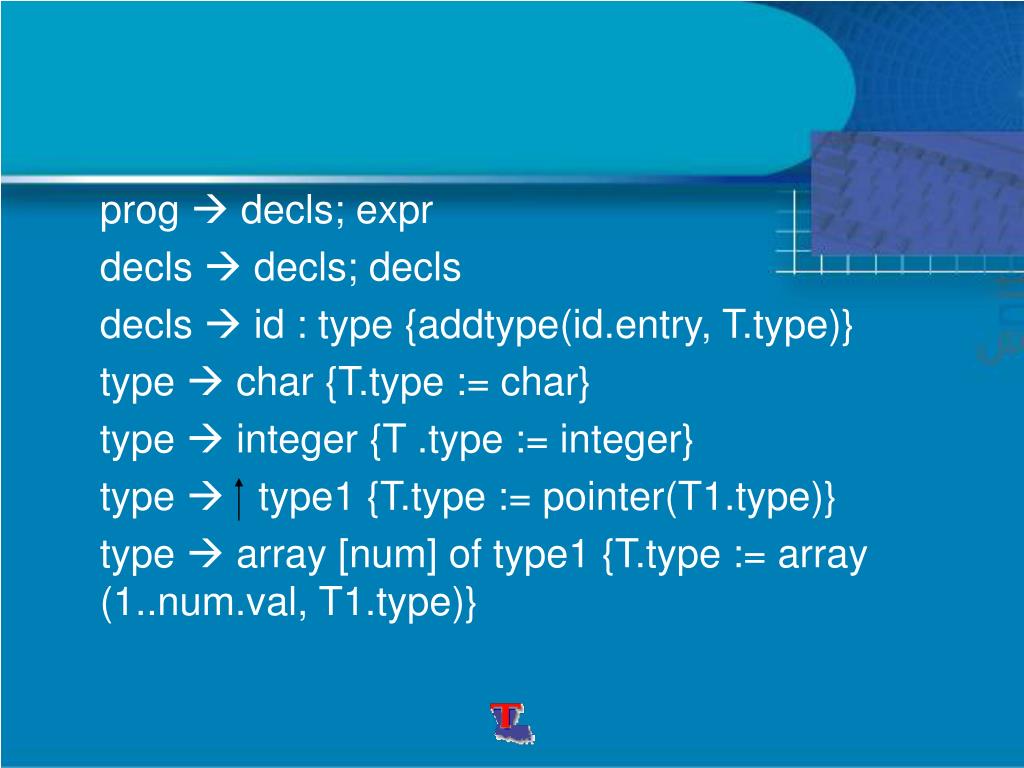 prog → decls; expr

decls → decls; decls

decls → id : type {addtype(id.entry, T.type)}

type → char {T.type := char}

type → integer {T .type := integer}

type → ↑ type1 {T.type := pointer(T1.type)}

type → array [num] of type1 {T.type := array (1..num.val, T1.type)}

T